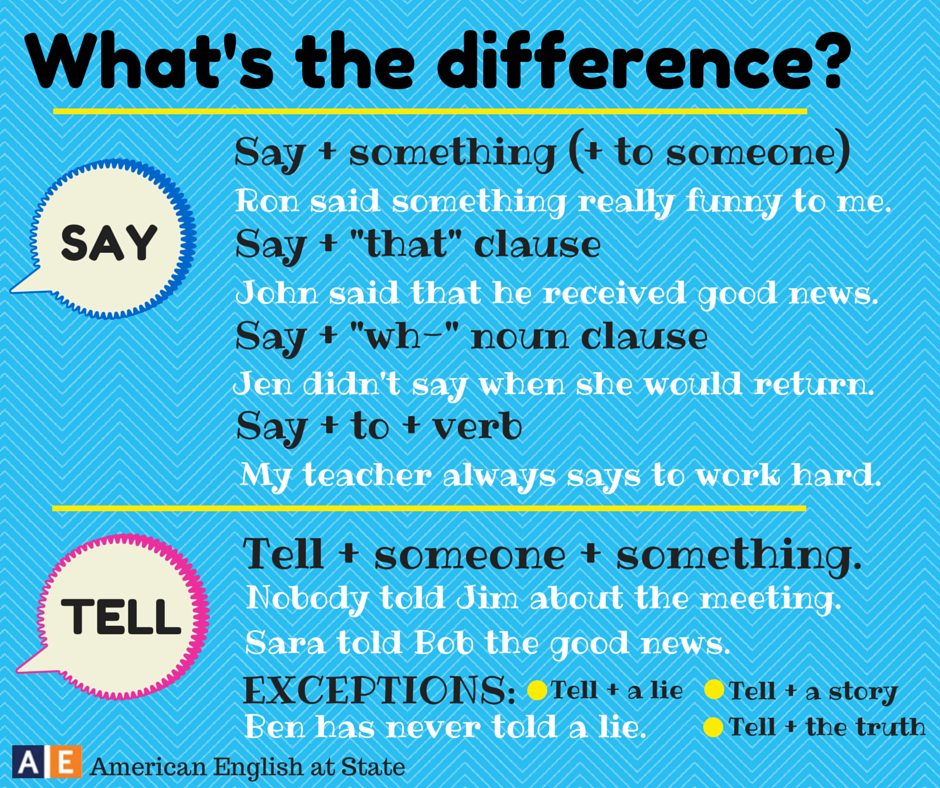 What's the difference?

SAY

Say + something (+ to someone)
Ron said something really funny to me.
Say + "that" clause
John said that he received good news.
Say + "wh-" noun clause
Jen didn't say when she would return.
Say + to + verb
My teacher always says to work hard.

TELL

Tell + someone + something.
Nobody told Jim about the meeting.
Sara told Bob the good news.
EXCEPTIONS: Tell + a lie Tell + a story
Ben has never told a lie. Tell + the truth

AE American English at State